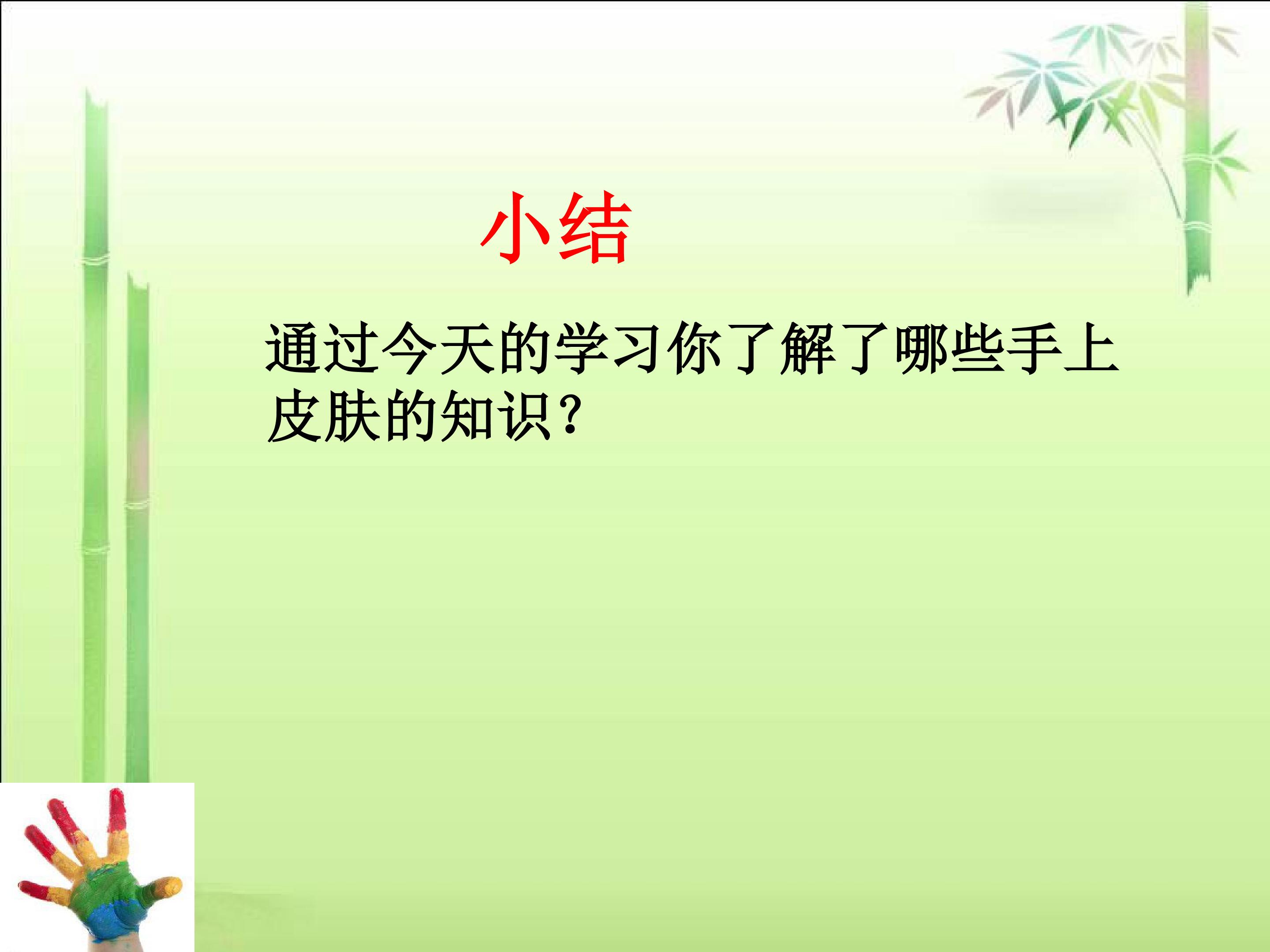 小结

通过今天的学习你了解了哪些手上皮肤的知识?